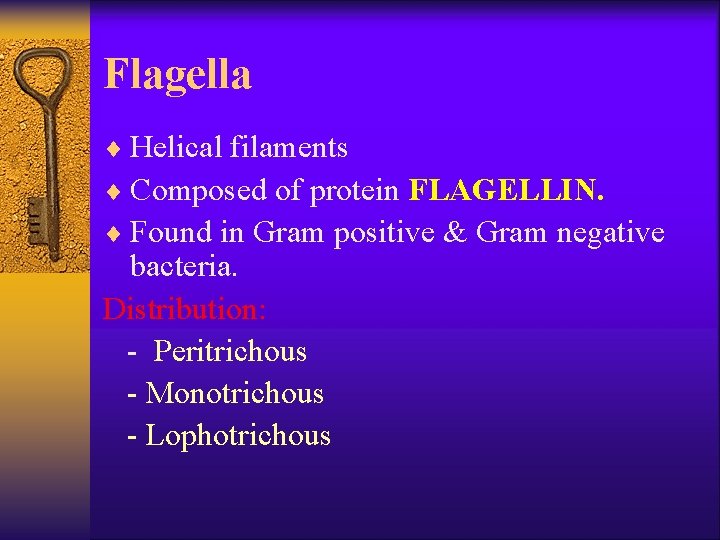 Flagella

♦ Helical filaments
♦ Composed of protein FLAGELLIN.
♦ Found in Gram positive & Gram negative bacteria.

Distribution:
- Peritrichous
- Monotrichous
- Lophotrichous